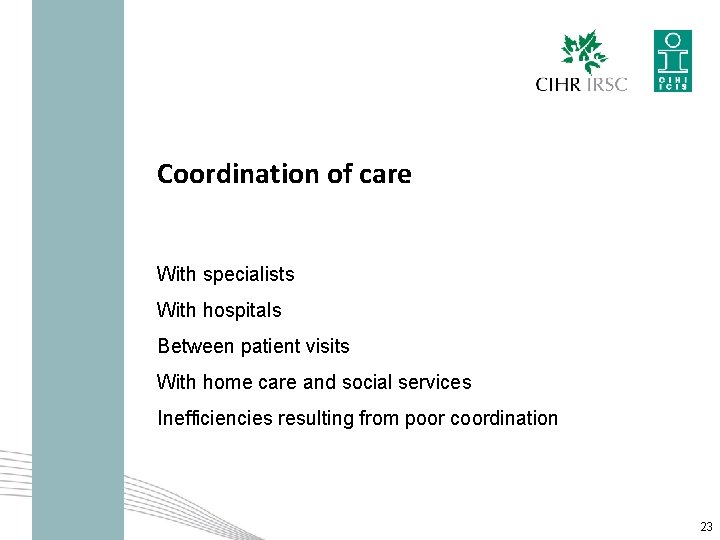 CIHR IRSC

CIHI ICIS

Coordination of care

With specialists

With hospitals

Between patient visits

With home care and social services

Inefficiencies resulting from poor coordination

23